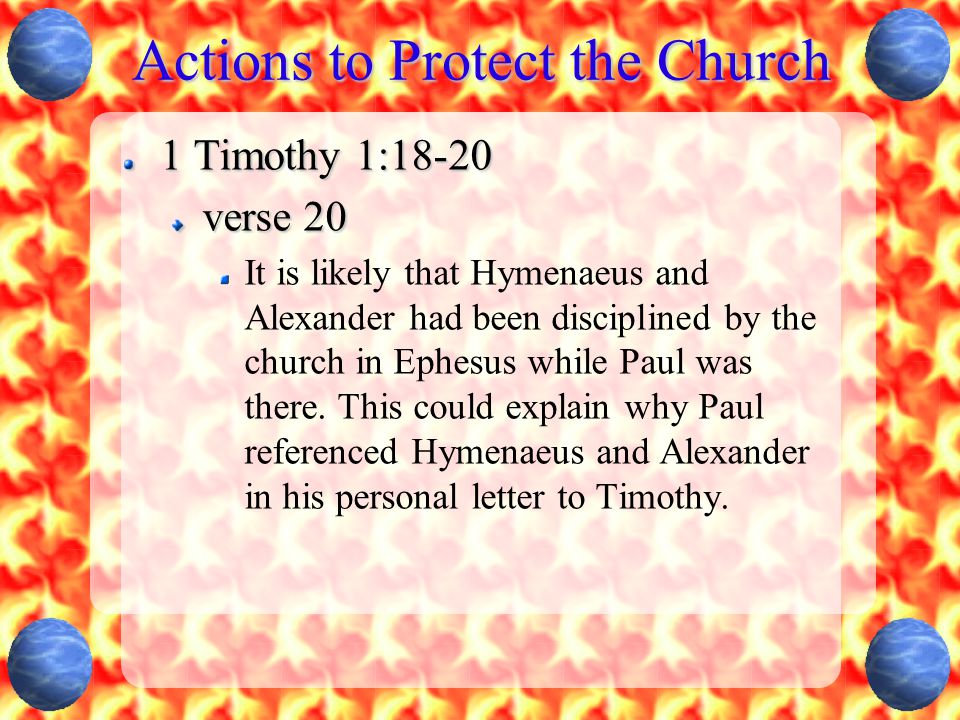 Actions to Protect the Church

1 Timothy 1:18-20

verse 20

It is likely that Hymenaeus and Alexander had been disciplined by the church in Ephesus while Paul was there. This could explain why Paul referenced Hymenaeus and Alexander in his personal letter to Timothy.